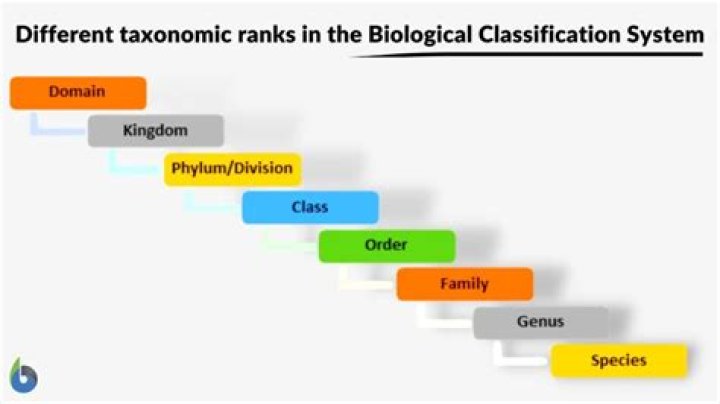 Different taxonomic ranks in the Biological Classification System

Domain
Kingdom
Phylum/Division
Class
Order
Family
Genus
Species